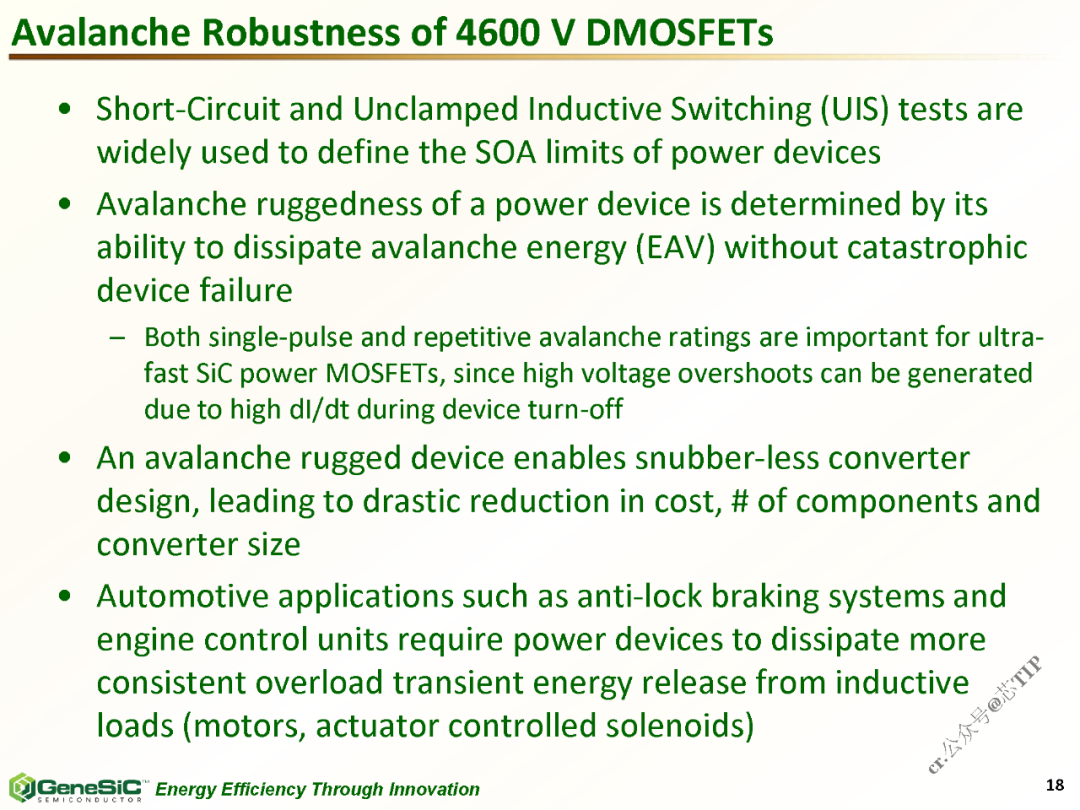 Avalanche Robustness of 4600 V DMOSFETs

• Short-Circuit and Unclamped Inductive Switching (UIS) tests are widely used to define the SOA limits of power devices

• Avalanche ruggedness of a power device is determined by its ability to dissipate avalanche energy (EAV) without catastrophic device failure

– Both single-pulse and repetitive avalanche ratings are important for ultra-fast SiC power MOSFETs, since high voltage overshoots can be generated due to high dI/dt during device turn-off

• An avalanche rugged device enables snubber-less converter design, leading to drastic reduction in cost, # of components and converter size

• Automotive applications such as anti-lock braking systems and engine control units require power devices to dissipate more consistent overload transient energy release from inductive loads (motors, actuator controlled solenoids)

cr.公众号@芯TIP

GeneSiC™ SEMICONDUCTOR Energy Efficiency Through Innovation

18